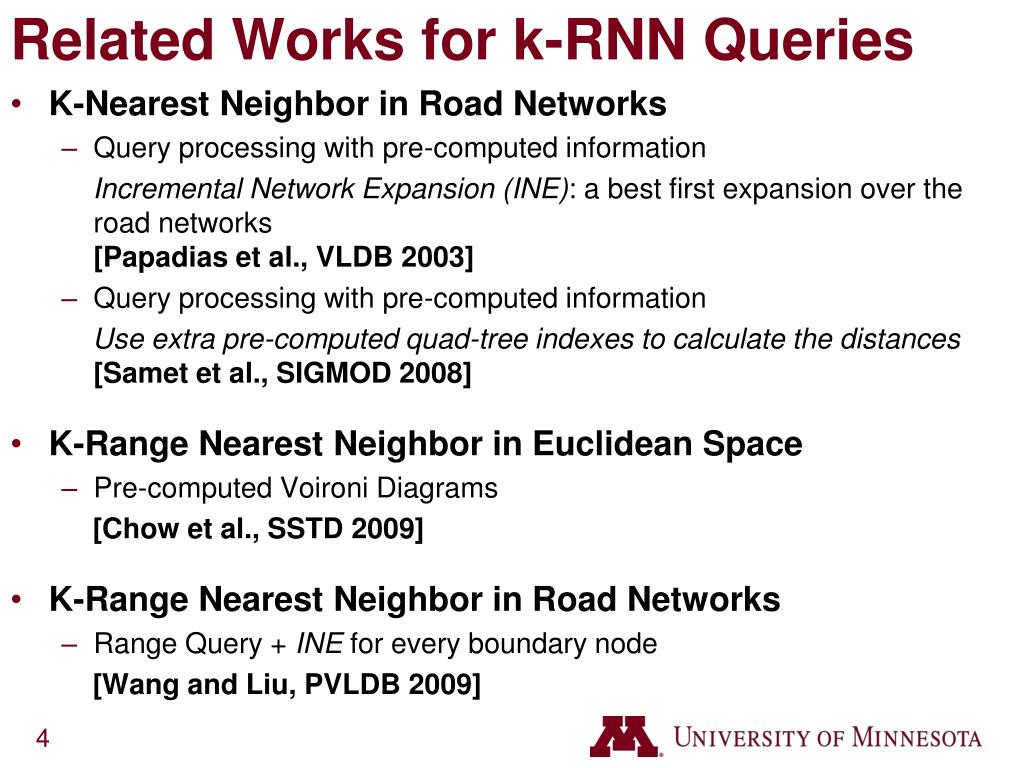 Related Works for k-RNN Queries

• K-Nearest Neighbor in Road Networks
 – Query processing with pre-computed information
 Incremental Network Expansion (INE): a best first expansion over the road networks
 [Papadias et al., VLDB 2003]
 – Query processing with pre-computed information
 Use extra pre-computed quad-tree indexes to calculate the distances
 [Samet et al., SIGMOD 2008]

• K-Range Nearest Neighbor in Euclidean Space
 – Pre-computed Voironi Diagrams
 [Chow et al., SSTD 2009]

• K-Range Nearest Neighbor in Road Networks
 – Range Query + INE for every boundary node
 [Wang and Liu, PVLDB 2009]

4

UNIVERSITY OF MINNESOTA